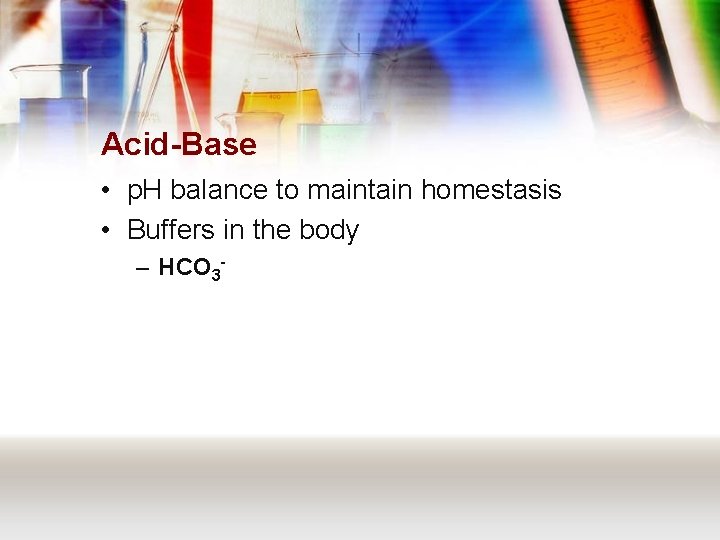 Acid-Base

• pH balance to maintain homestasis
• Buffers in the body
  – $HCO_3^-$